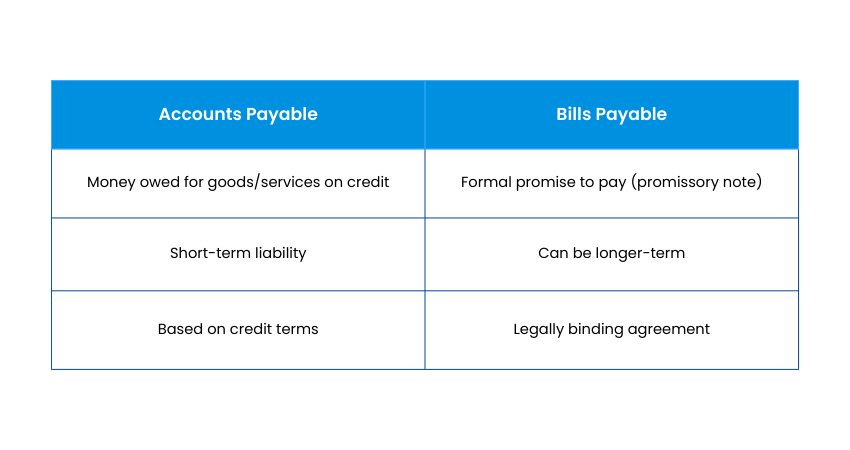 | Accounts Payable | Bills Payable |
|---|---|
| Money owed for goods/services on credit | Formal promise to pay (promissory note) |
| Short-term liability | Can be longer-term |
| Based on credit terms | Legally binding agreement |